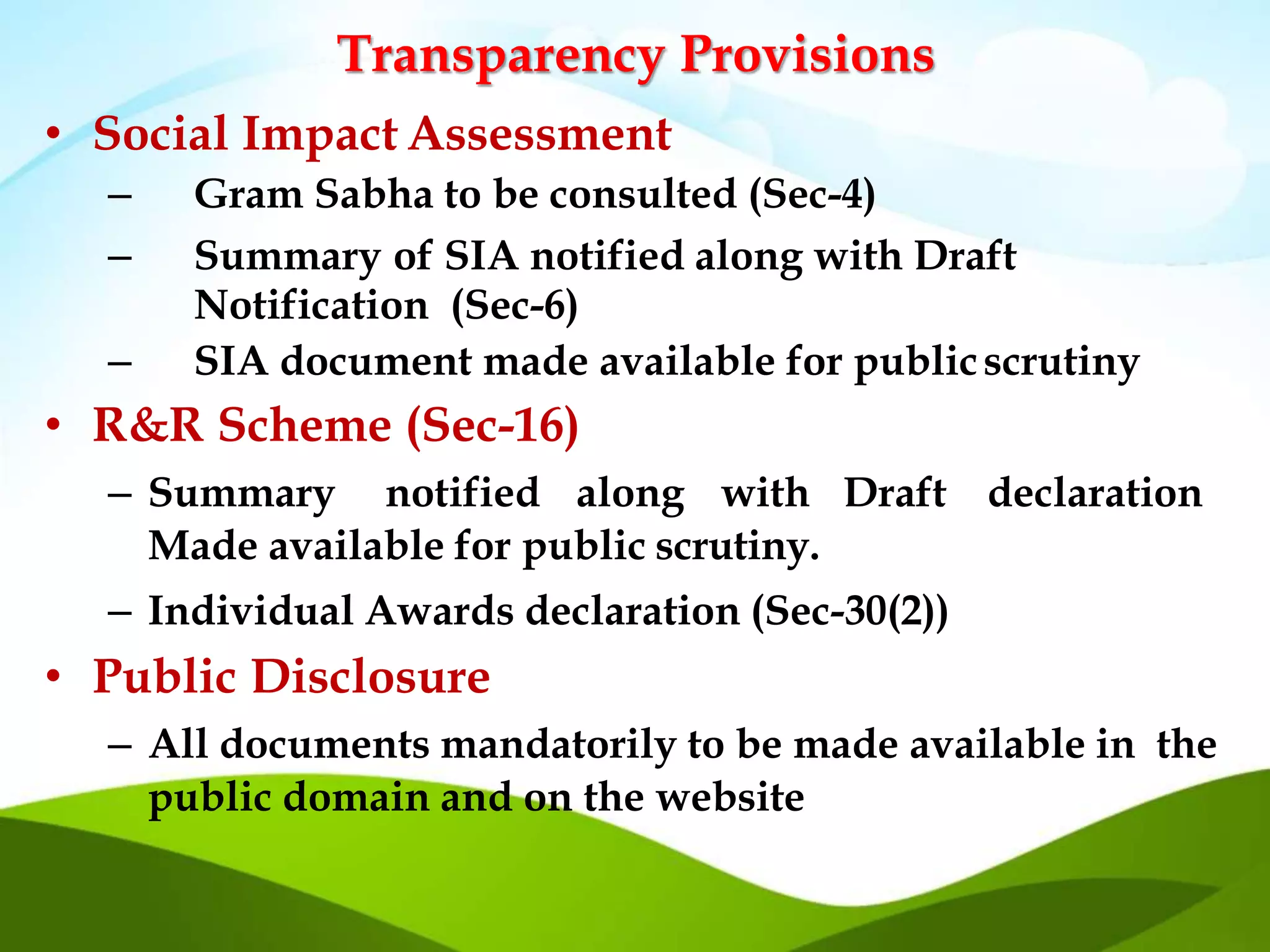 Transparency Provisions

• Social Impact Assessment
– Gram Sabha to be consulted (Sec-4)
– Summary of SIA notified along with Draft Notification (Sec-6)
– SIA document made available for public scrutiny

• R&R Scheme (Sec-16)
– Summary notified along with Draft declaration Made available for public scrutiny.
– Individual Awards declaration (Sec-30(2))

• Public Disclosure
– All documents mandatorily to be made available in the public domain and on the website